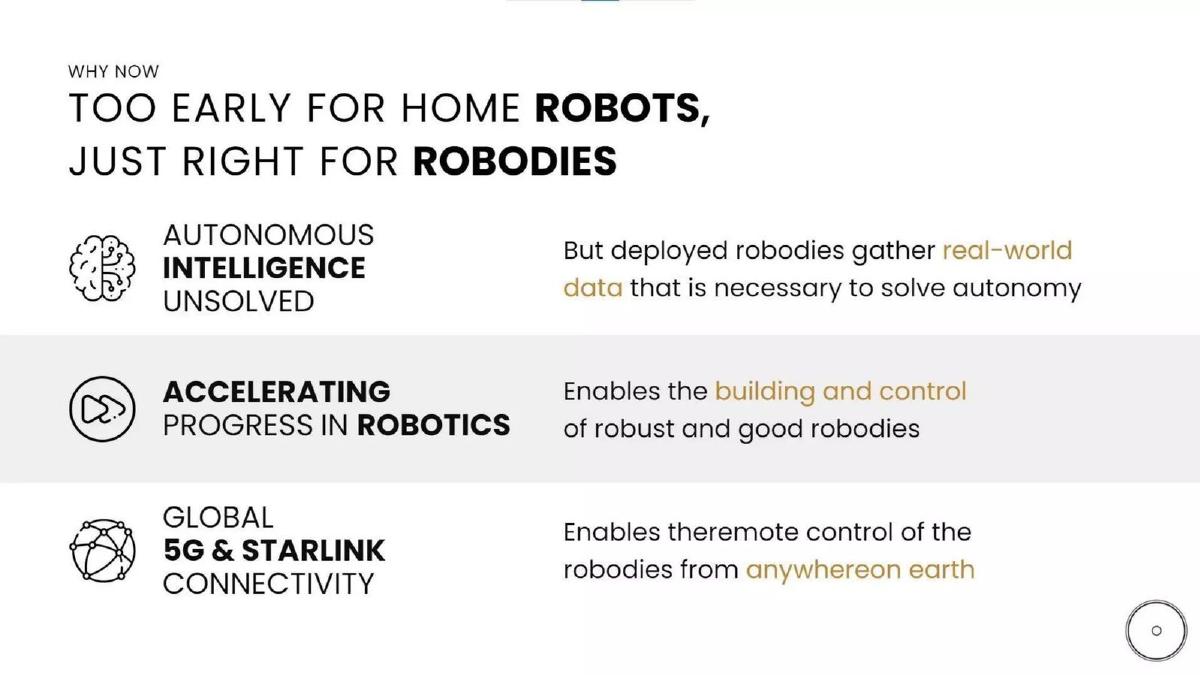 WHY NOW

TOO EARLY FOR HOME ROBOTS, JUST RIGHT FOR ROBODIES

AUTONOMOUS INTELLIGENCE UNSOLVED

But deployed robodies gather real-world data that is necessary to solve autonomy

ACCELERATING PROGRESS IN ROBOTICS

Enables the building and control of robust and good robodies

GLOBAL 5G & STARLINK CONNECTIVITY

Enables theremote control of the robodies from anywhereon earth